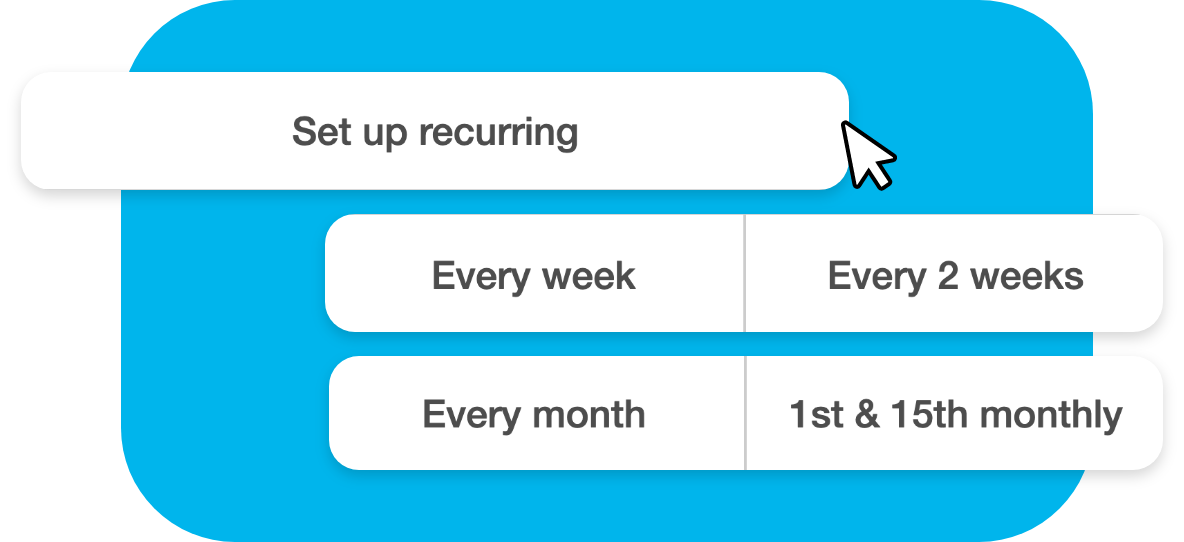 Set up recurring

Every week

Every 2 weeks

Every month

1st & 15th monthly